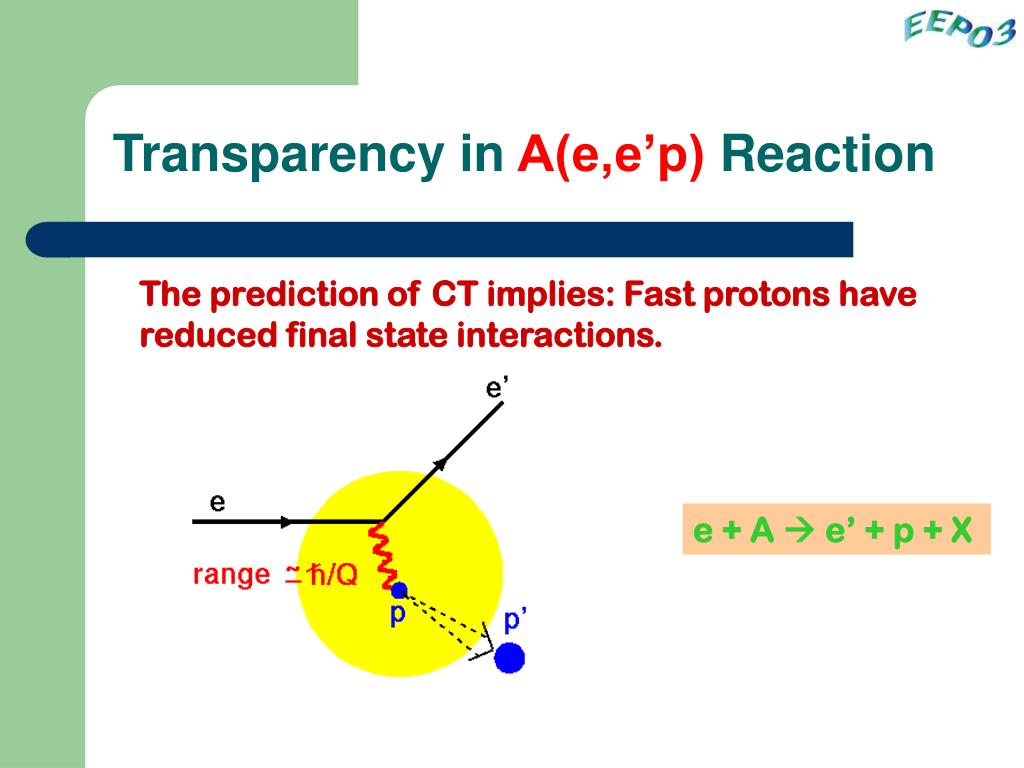 EEP03

Transparency in A(e,e'p) Reaction

The prediction of CT implies: Fast protons have reduced final state interactions.

e'

e

range $\simeq \hbar/Q$

p

p'

e + A → e' + p + X